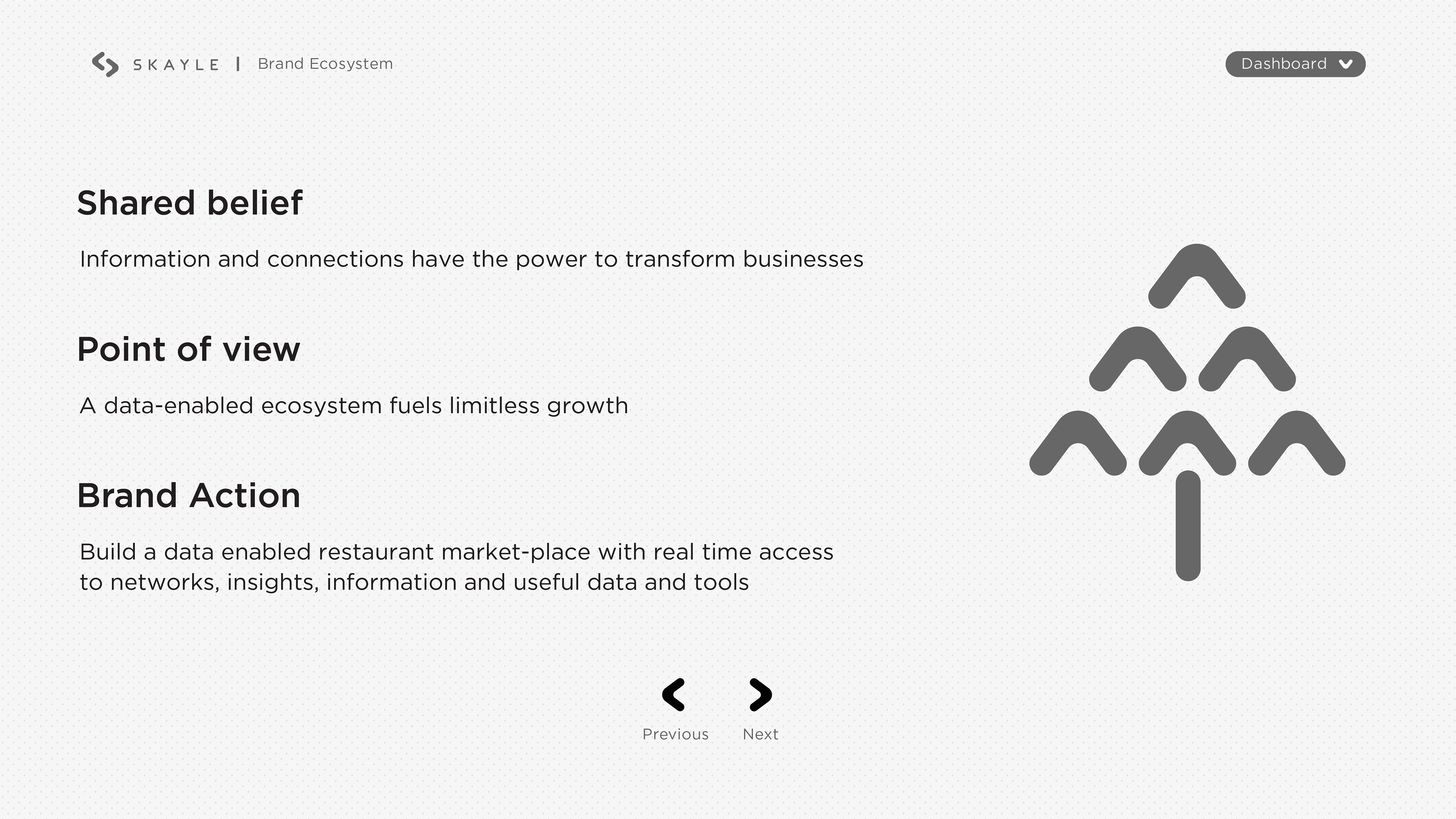 SKAYLE | Brand Ecosystem

Dashboard

Shared belief

Information and connections have the power to transform businesses

Point of view

A data-enabled ecosystem fuels limitless growth

Brand Action

Build a data enabled restaurant market-place with real time access to networks, insights, information and useful data and tools

Previous Next